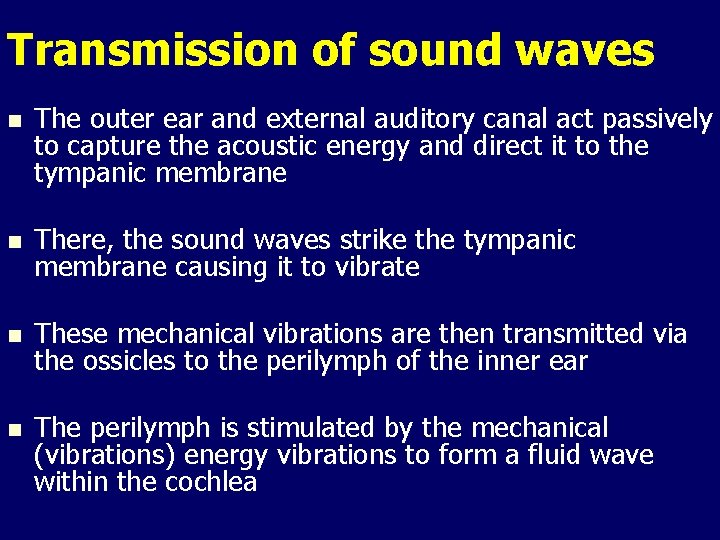 Transmission of sound waves

- The outer ear and external auditory canal act passively to capture the acoustic energy and direct it to the tympanic membrane

- There, the sound waves strike the tympanic membrane causing it to vibrate

- These mechanical vibrations are then transmitted via the ossicles to the perilymph of the inner ear

- The perilymph is stimulated by the mechanical (vibrations) energy vibrations to form a fluid wave within the cochlea